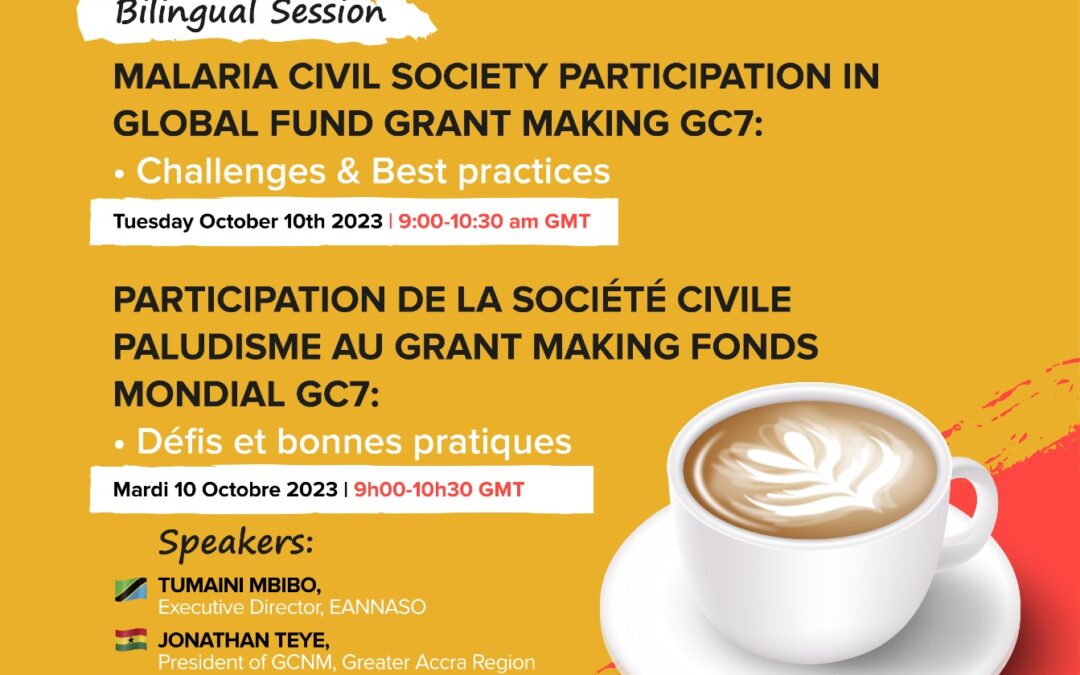 Bilingual Session

MALARIA CIVIL SOCIETY PARTICIPATION IN GLOBAL FUND GRANT MAKING GC7:

• Challenges & Best practices

Tuesday October 10th 2023 | 9:00-10:30 am GMT

PARTICIPATION DE LA SOCIÉTÉ CIVILE PALUDISME AU GRANT MAKING FONDS MONDIAL GC7:

• Défis et bonnes pratiques

Mardi 10 Octobre 2023 | 9h00-10h30 GMT

Speakers:

TUMAINI MBIBO,
Executive Director, EANNASO

JONATHAN TEYE,
President of GCNM, Greater Accra Region